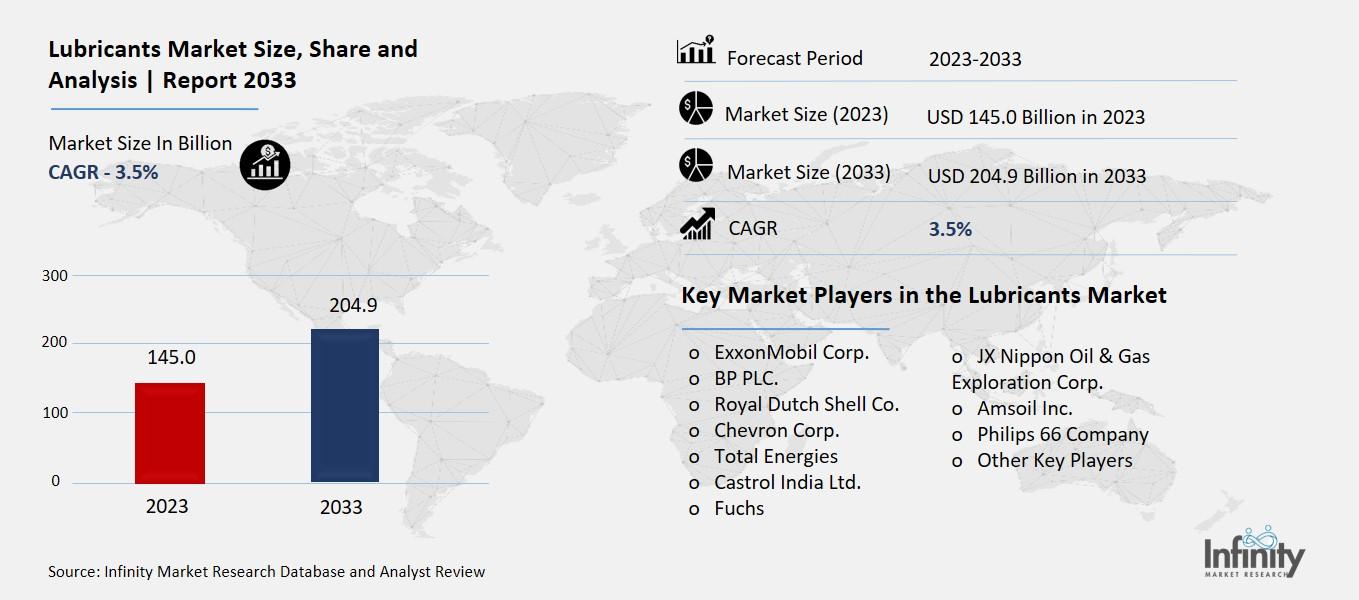 Lubricants Market Size, Share and Analysis | Report 2033

Market Size In Billion
CAGR - 3.5%

300
200
100
0

145.0
204.9

2023
2033

Source: Infinity Market Research Database and Analyst Review

| Forecast Period | 2023-2033 |
|---|---|
| Market Size (2023) | USD 145.0 Billion in 2023 |
| Market Size (2033) | USD 204.9 Billion in 2033 |
| CAGR | 3.5% |

Key Market Players in the Lubricants Market

o ExxonMobil Corp.
o BP PLC.
o Royal Dutch Shell Co.
o Chevron Corp.
o Total Energies
o Castrol India Ltd.
o Fuchs

o JX Nippon Oil & Gas Exploration Corp.
o Amsoil Inc.
o Philips 66 Company
o Other Key Players

Infinity
MARKET RESEARCH